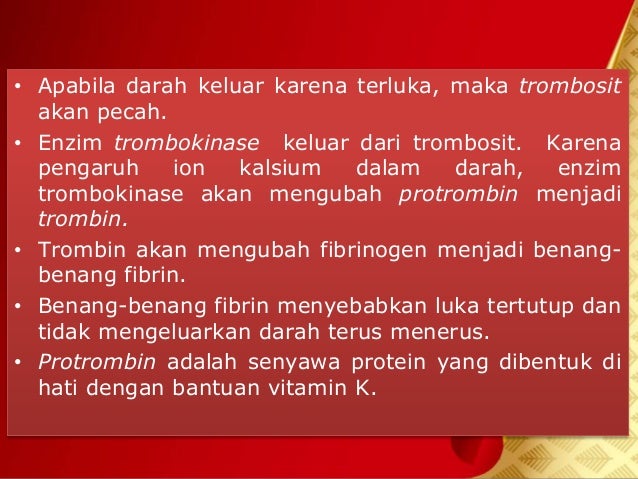 • Apabila darah keluar karena terluka, maka trombosit akan pecah.

• Enzim trombokinase keluar dari trombosit. Karena pengaruh ion kalsium dalam darah, enzim trombokinase akan mengubah protrombin menjadi trombin.

• Trombin akan mengubah fibrinogen menjadi benang-benang fibrin.

• Benang-benang fibrin menyebabkan luka tertutup dan tidak mengeluarkan darah terus menerus.

• Protrombin adalah senyawa protein yang dibentuk di hati dengan bantuan vitamin K.